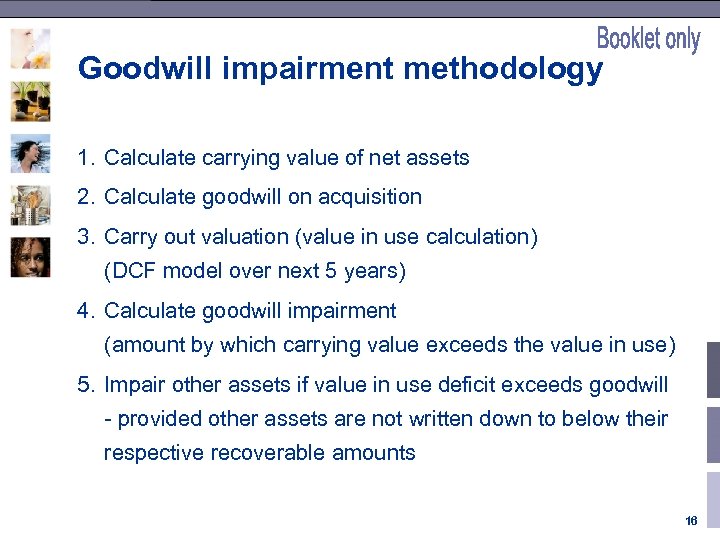 Booklet only

Goodwill impairment methodology

1. Calculate carrying value of net assets
2. Calculate goodwill on acquisition
3. Carry out valuation (value in use calculation) (DCF model over next 5 years)
4. Calculate goodwill impairment (amount by which carrying value exceeds the value in use)
5. Impair other assets if value in use deficit exceeds goodwill - provided other assets are not written down to below their respective recoverable amounts

16